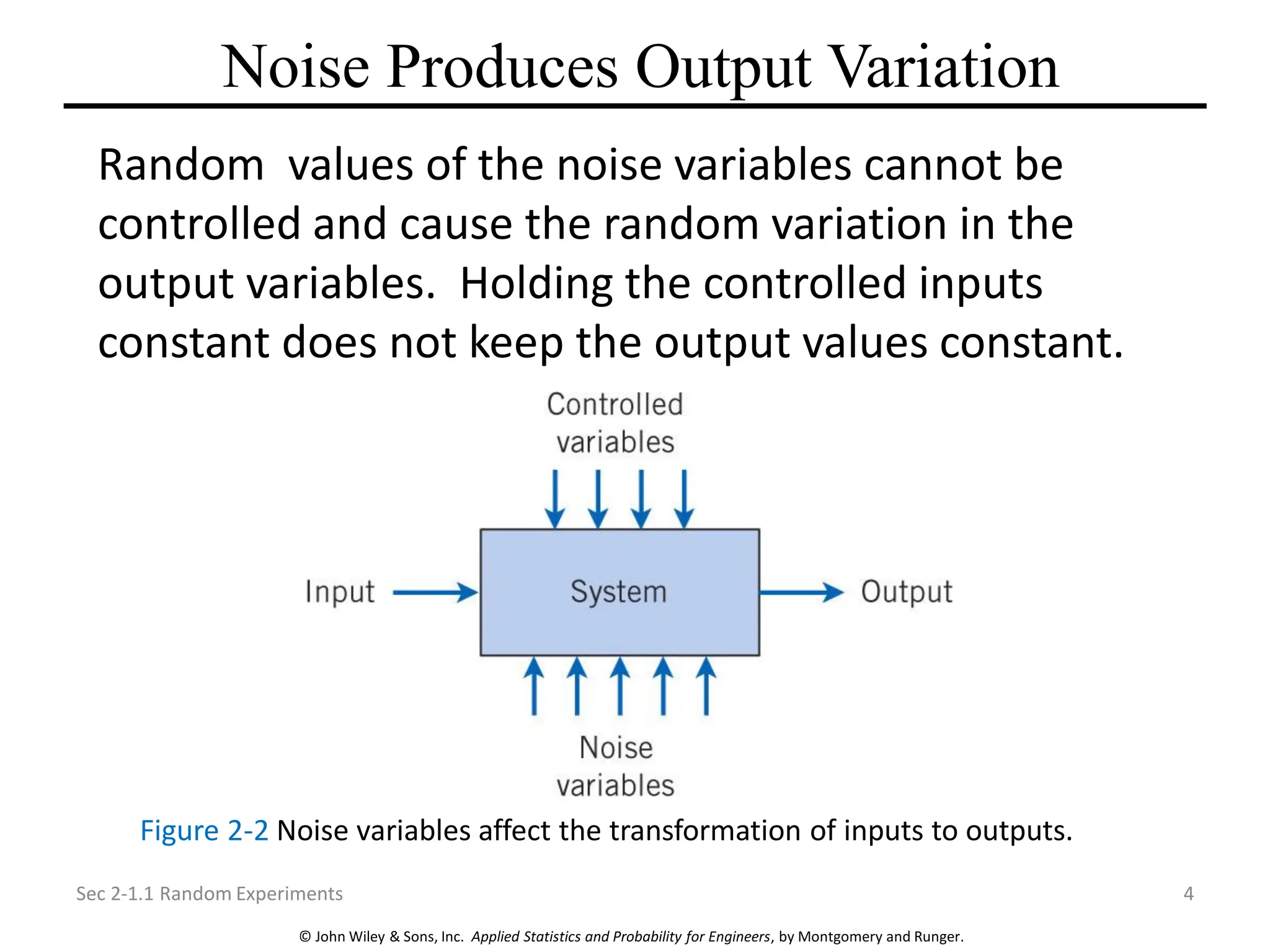 Noise Produces Output Variation

Random values of the noise variables cannot be controlled and cause the random variation in the output variables. Holding the controlled inputs constant does not keep the output values constant.

Controlled variables

Input

System

Output

Noise variables

Figure 2-2 Noise variables affect the transformation of inputs to outputs.

Sec 2-1.1 Random Experiments

4

© John Wiley & Sons, Inc. Applied Statistics and Probability for Engineers, by Montgomery and Runger.